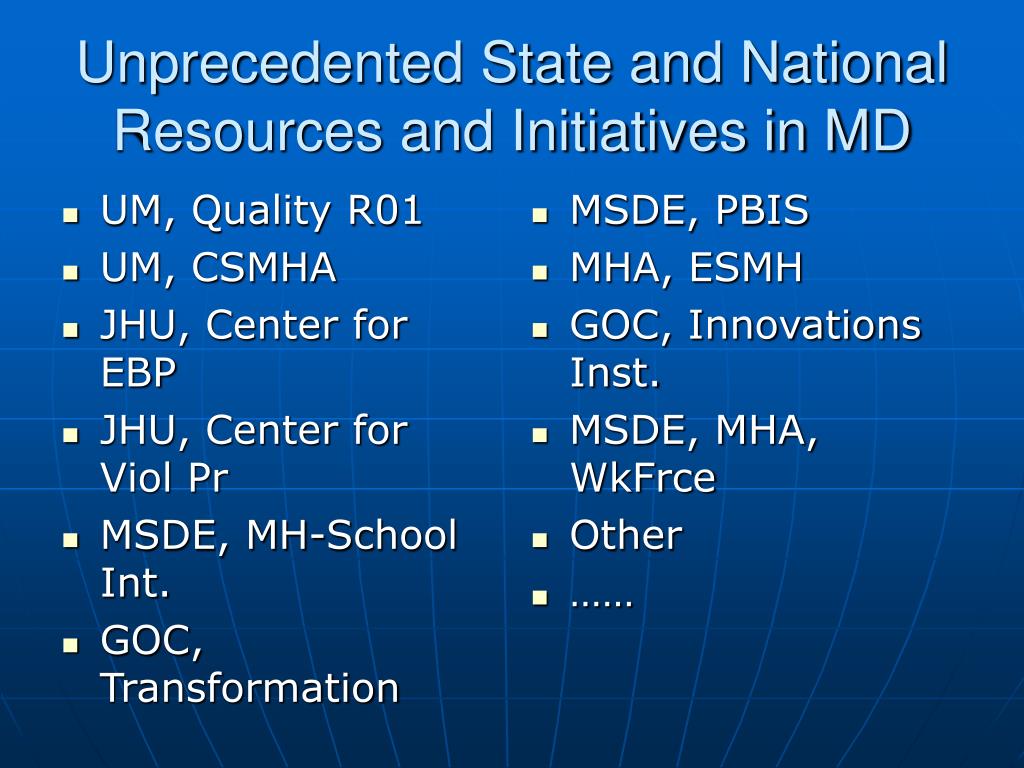 Unprecedented State and National Resources and Initiatives in MD

- UM, Quality R01
- UM, CSMHA
- JHU, Center for EBP
- JHU, Center for Viol Pr
- MSDE, MH-School Int.
- GOC, Transformation

- MSDE, PBIS
- MHA, ESMH
- GOC, Innovations Inst.
- MSDE, MHA, WkFrce
- Other
- ……